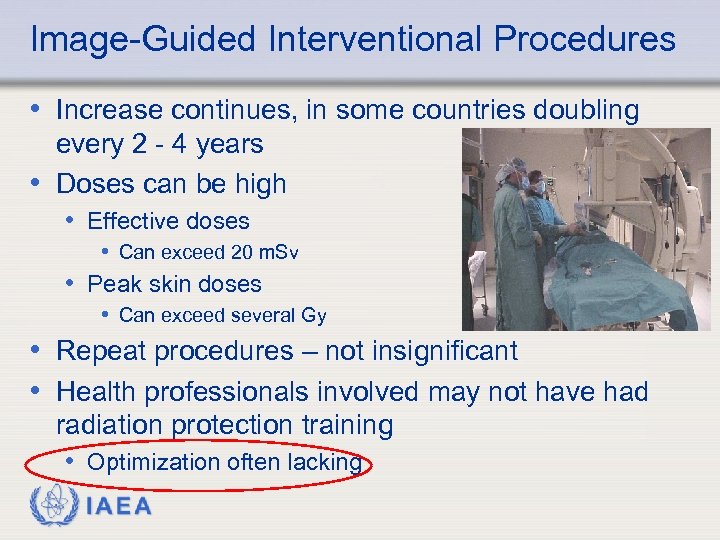 Image-Guided Interventional Procedures

• Increase continues, in some countries doubling every 2 - 4 years
• Doses can be high
  • Effective doses
    • Can exceed 20 mSv
  • Peak skin doses
    • Can exceed several Gy
• Repeat procedures – not insignificant
• Health professionals involved may not have had radiation protection training
  • Optimization often lacking

IAEA